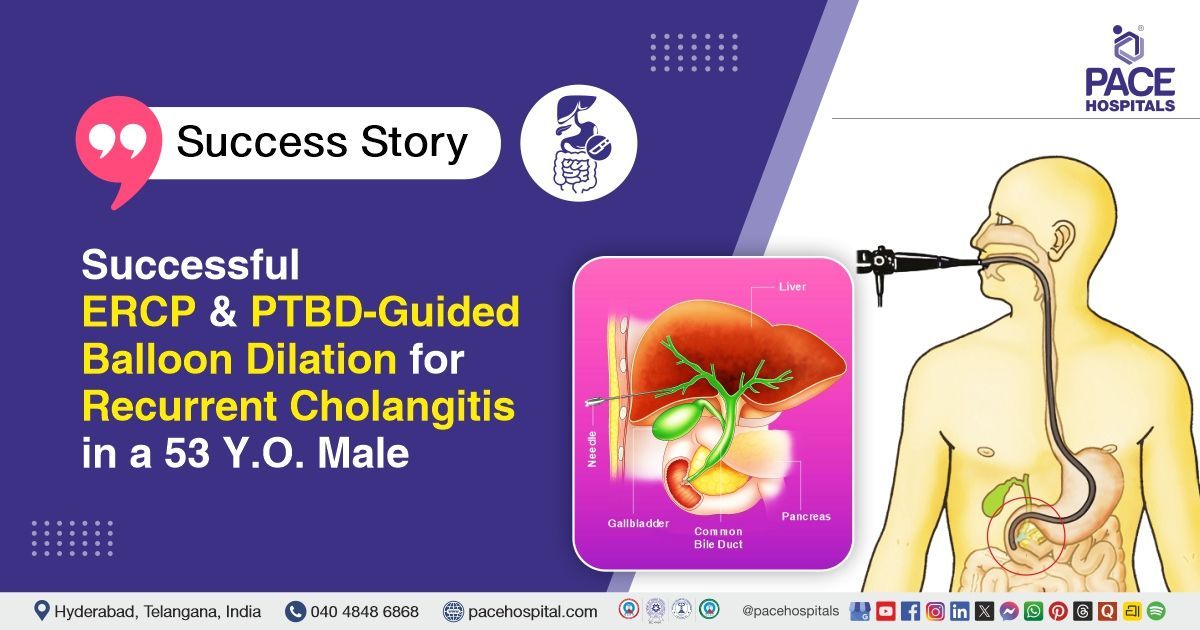 PACE HOSPITALS

Success Story

Successful ERCP & PTBD-Guided Balloon Dilation for Recurrent Cholangitis in a 53 Y.O. Male

Liver

Needle

Gallbladder

Common Bile Duct

Pancreas

Hyderabad, Telangana, India 040 4848 6868 pacehospital.com @pacehospitals